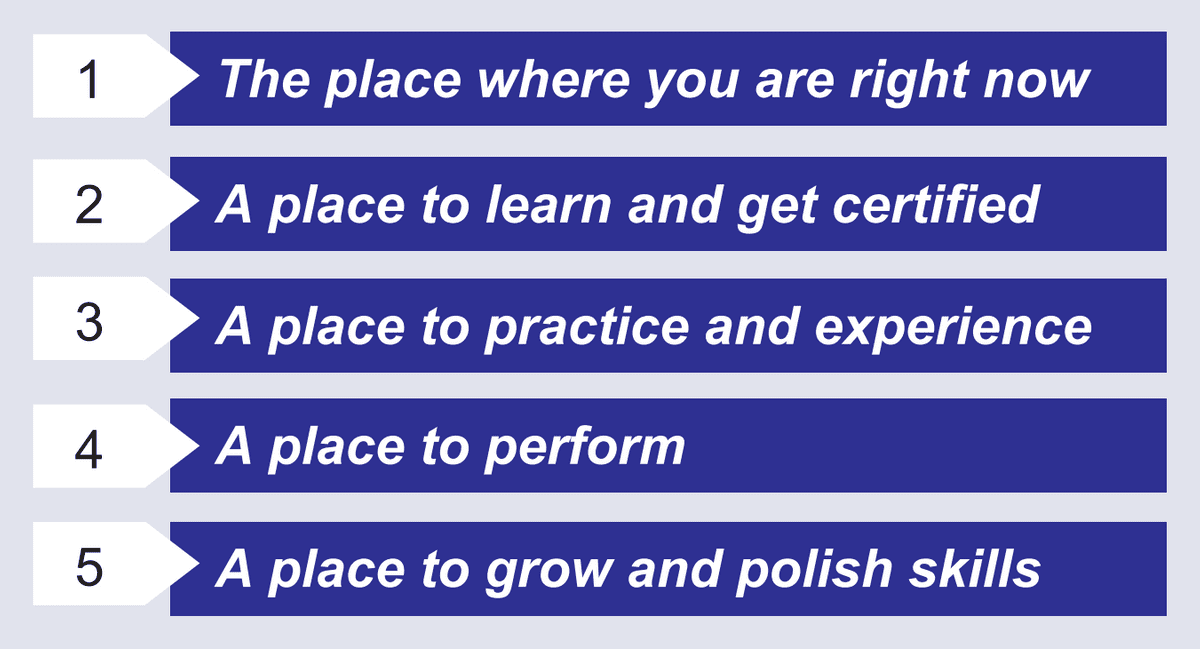 1 The place where you are right now

2 A place to learn and get certified

3 A place to practice and experience

4 A place to perform

5 A place to grow and polish skills